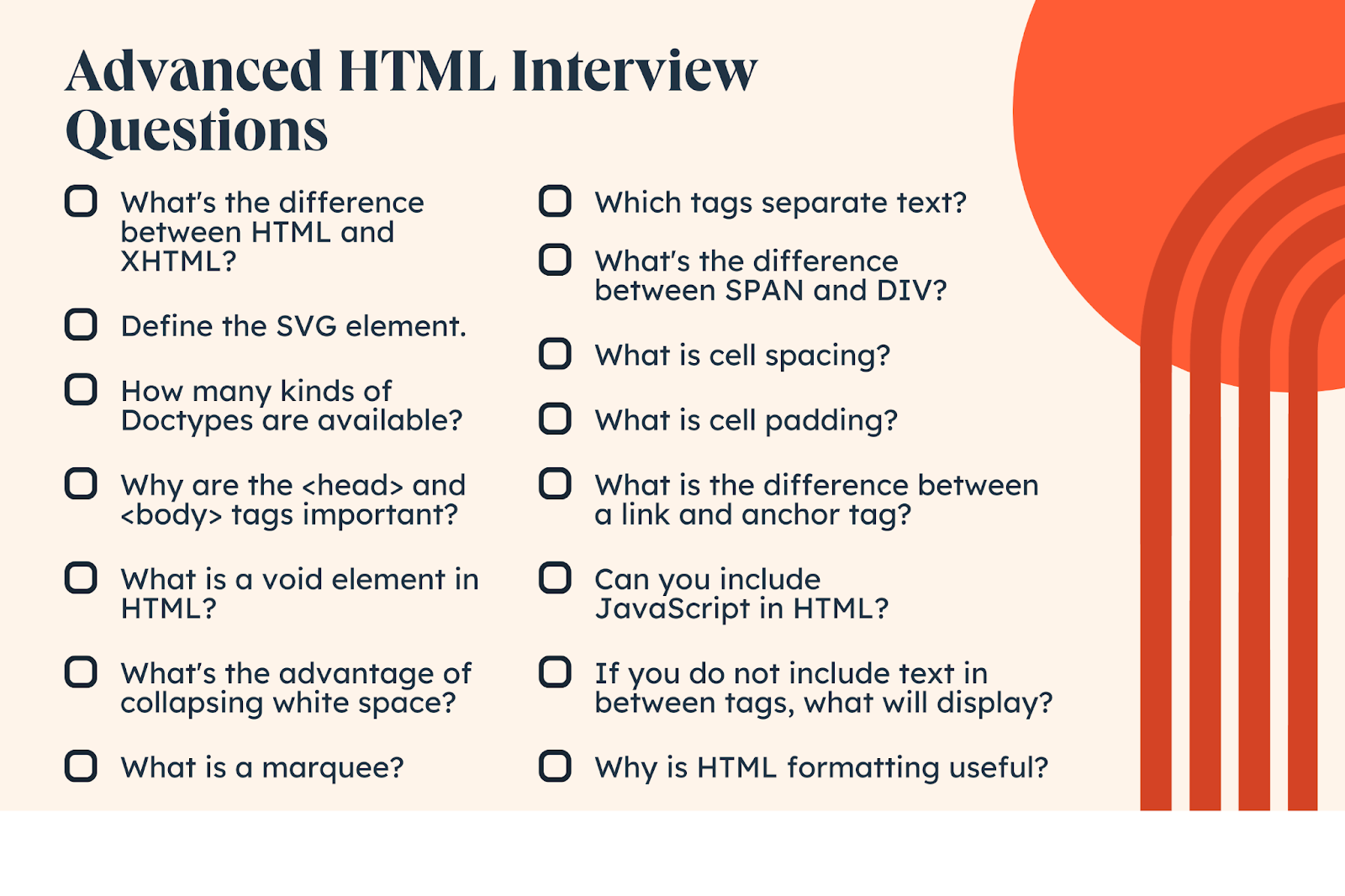 Advanced HTML Interview Questions

What's the difference between HTML and XHTML?

Define the SVG element.

How many kinds of Doctypes are available?

Why are the <head> and <body> tags important?

What is a void element in HTML?

What's the advantage of collapsing white space?

What is a marquee?

Which tags separate text?

What's the difference between SPAN and DIV?

What is cell spacing?

What is cell padding?

What is the difference between a link and anchor tag?

Can you include JavaScript in HTML?

If you do not include text in between tags, what will display?

Why is HTML formatting useful?